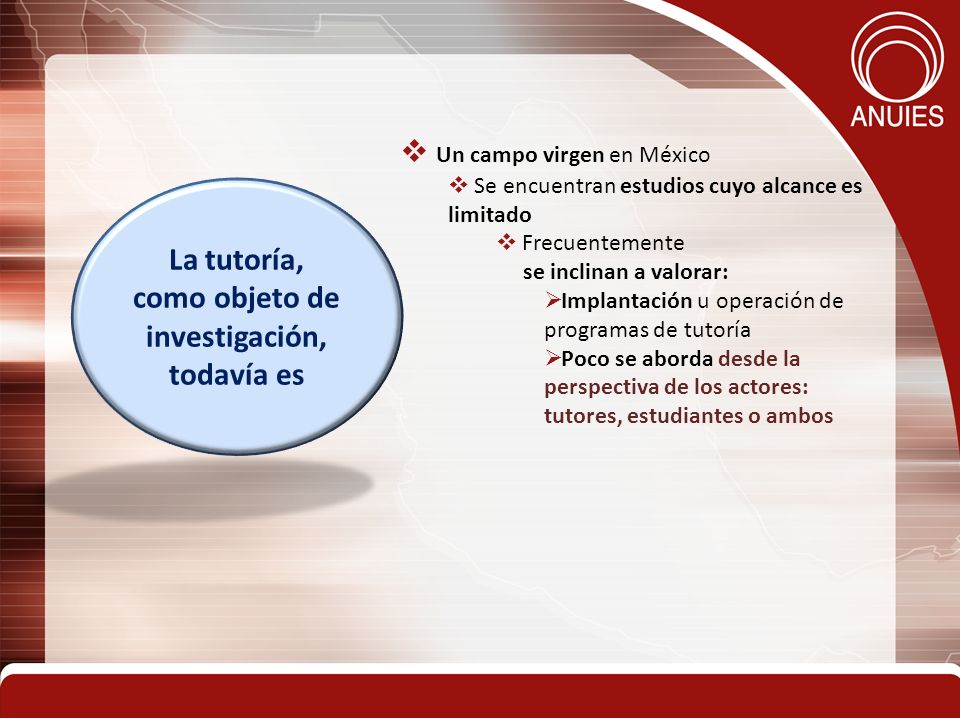 ANUIES

La tutoría, como objeto de investigación, todavía es

❖ Un campo virgen en México

❖ Se encuentran estudios cuyo alcance es limitado

❖ Frecuentemente se inclinan a valorar:

➢Implantación u operación de programas de tutoría

➢Poco se aborda desde la perspectiva de los actores: tutores, estudiantes o ambos